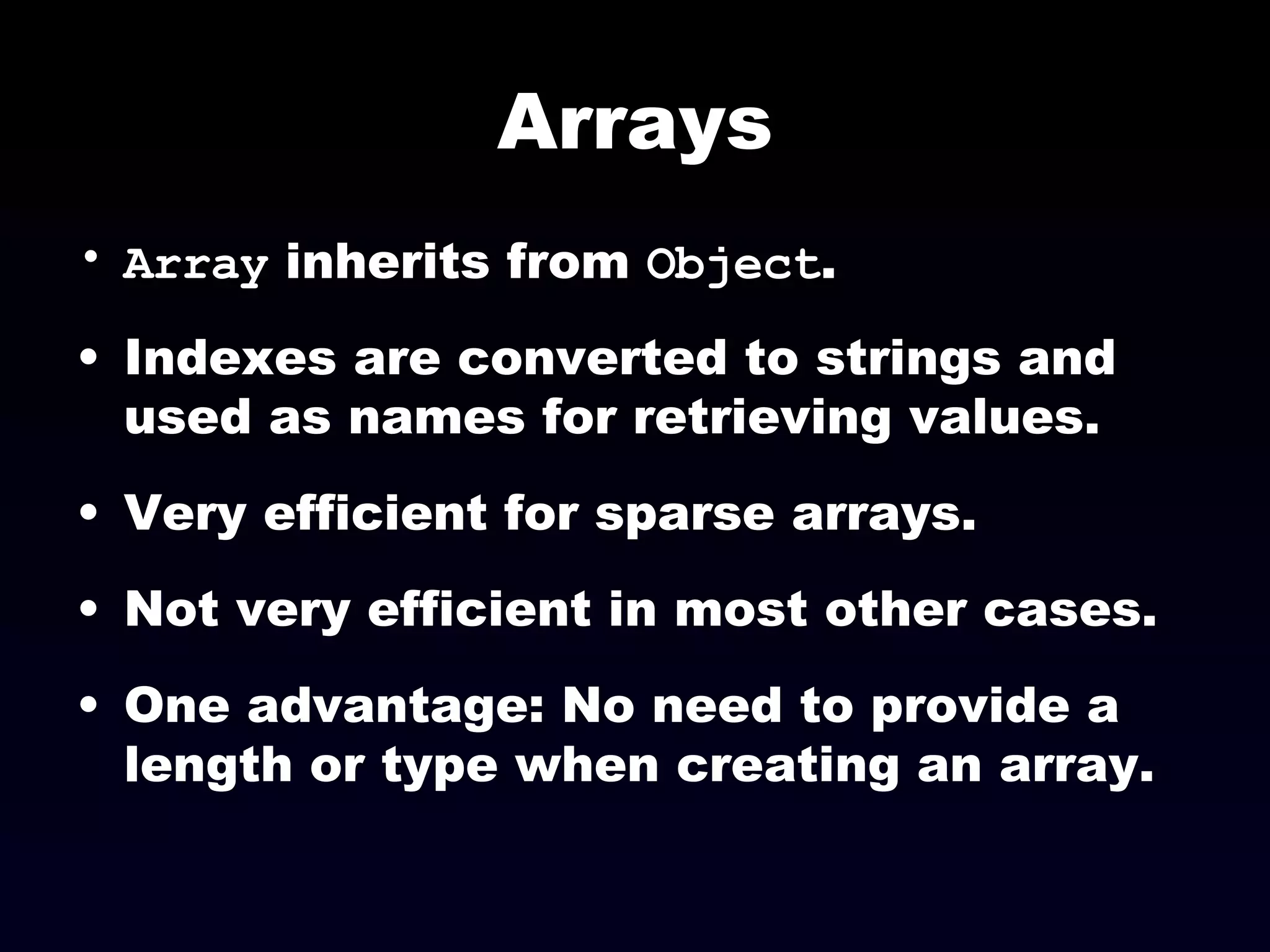 Arrays

• Array inherits from Object.

• Indexes are converted to strings and used as names for retrieving values.

• Very efficient for sparse arrays.

• Not very efficient in most other cases.

• One advantage: No need to provide a length or type when creating an array.